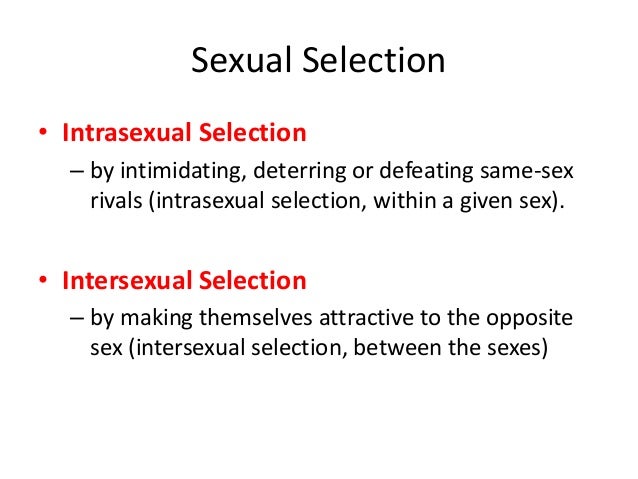 Sexual Selection

• Intrasexual Selection
– by intimidating, deterring or defeating same-sex rivals (intrasexual selection, within a given sex).

• Intersexual Selection
– by making themselves attractive to the opposite sex (intersexual selection, between the sexes)